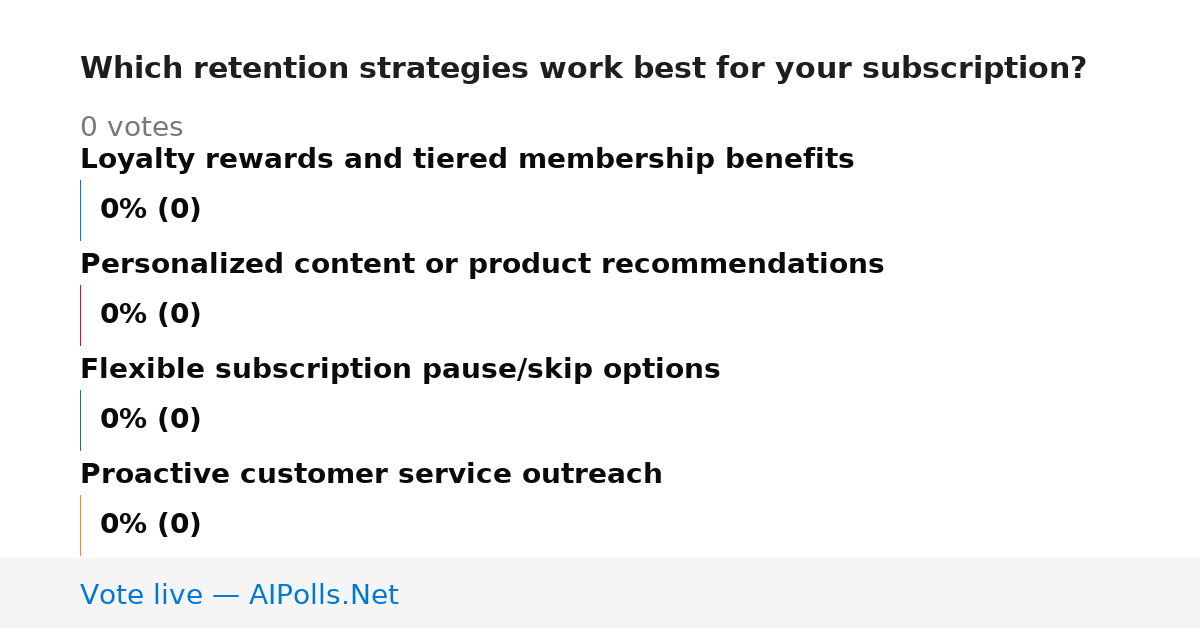 Which retention strategies work best for your subscription?

0 votes

Loyalty rewards and tiered membership benefits

0% (0)

Personalized content or product recommendations

0% (0)

Flexible subscription pause/skip options

0% (0)

Proactive customer service outreach

0% (0)

Vote live — AIPolls.Net